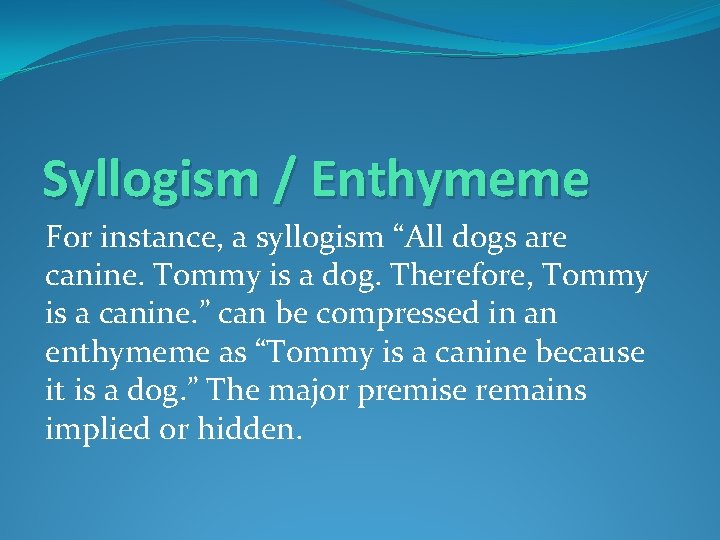 Syllogism / Enthymeme

For instance, a syllogism “All dogs are canine. Tommy is a dog. Therefore, Tommy is a canine.” can be compressed in an enthymeme as “Tommy is a canine because it is a dog.” The major premise remains implied or hidden.